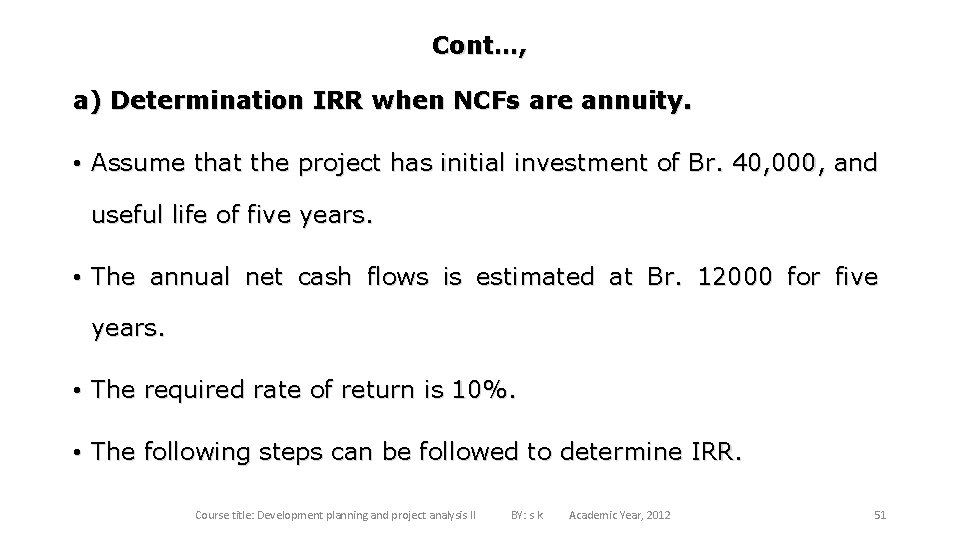 Cont…,

a) Determination IRR when NCFs are annuity.

• Assume that the project has initial investment of Br. 40,000, and useful life of five years.

• The annual net cash flows is estimated at Br. 12000 for five years.

• The required rate of return is 10%.

• The following steps can be followed to determine IRR.

Course title: Development planning and project analysis II BY: s k Academic Year, 2012 51